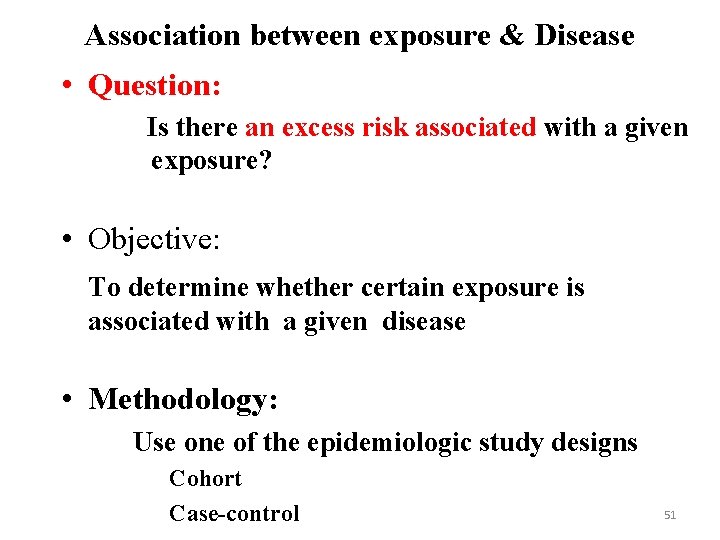 Association between exposure & Disease

• Question:

Is there an excess risk associated with a given exposure?

• Objective:

To determine whether certain exposure is associated with a given disease

• Methodology:

Use one of the epidemiologic study designs

Cohort

Case-control

51